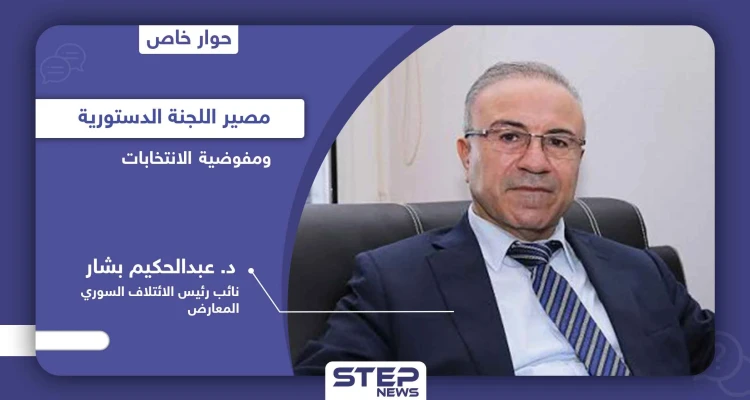 حوار خاص

مصير اللجنة الدستورية

ومفوضية الانتخابات

د. عبدالحكيم بشار

نائب رئيس الائتلاف السوري المعارض

STEP NEWS